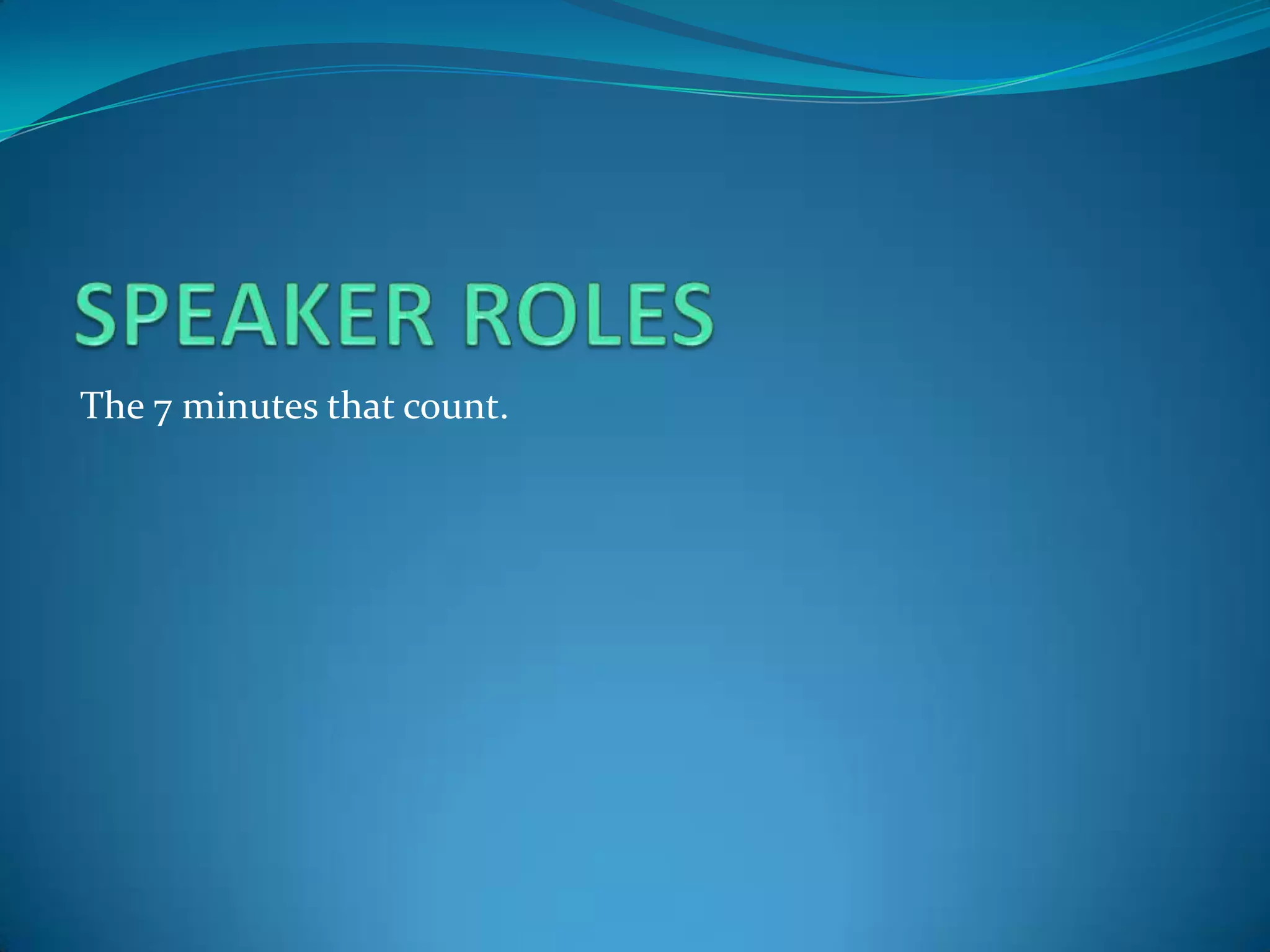 SPEAKER ROLES

The 7 minutes that count.